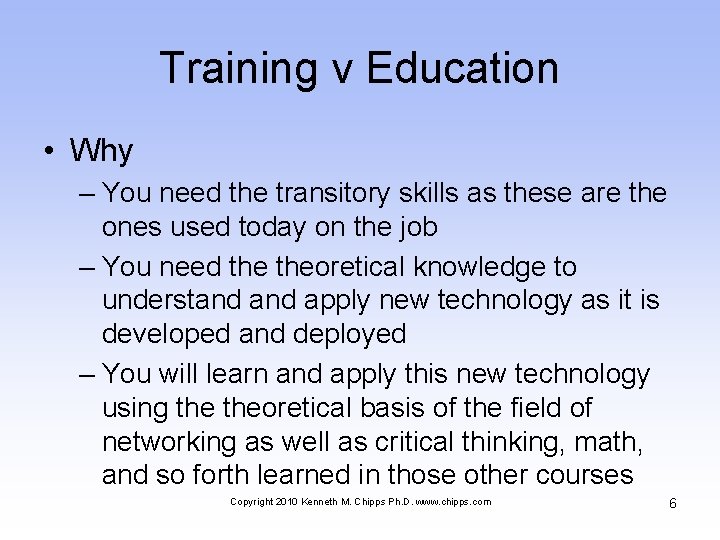 Training v Education

• Why
– You need the transitory skills as these are the ones used today on the job
– You need the theoretical knowledge to understand and apply new technology as it is developed and deployed
– You will learn and apply this new technology using the theoretical basis of the field of networking as well as critical thinking, math, and so forth learned in those other courses

Copyright 2010 Kenneth M. Chipps Ph.D. www.chipps.com

6